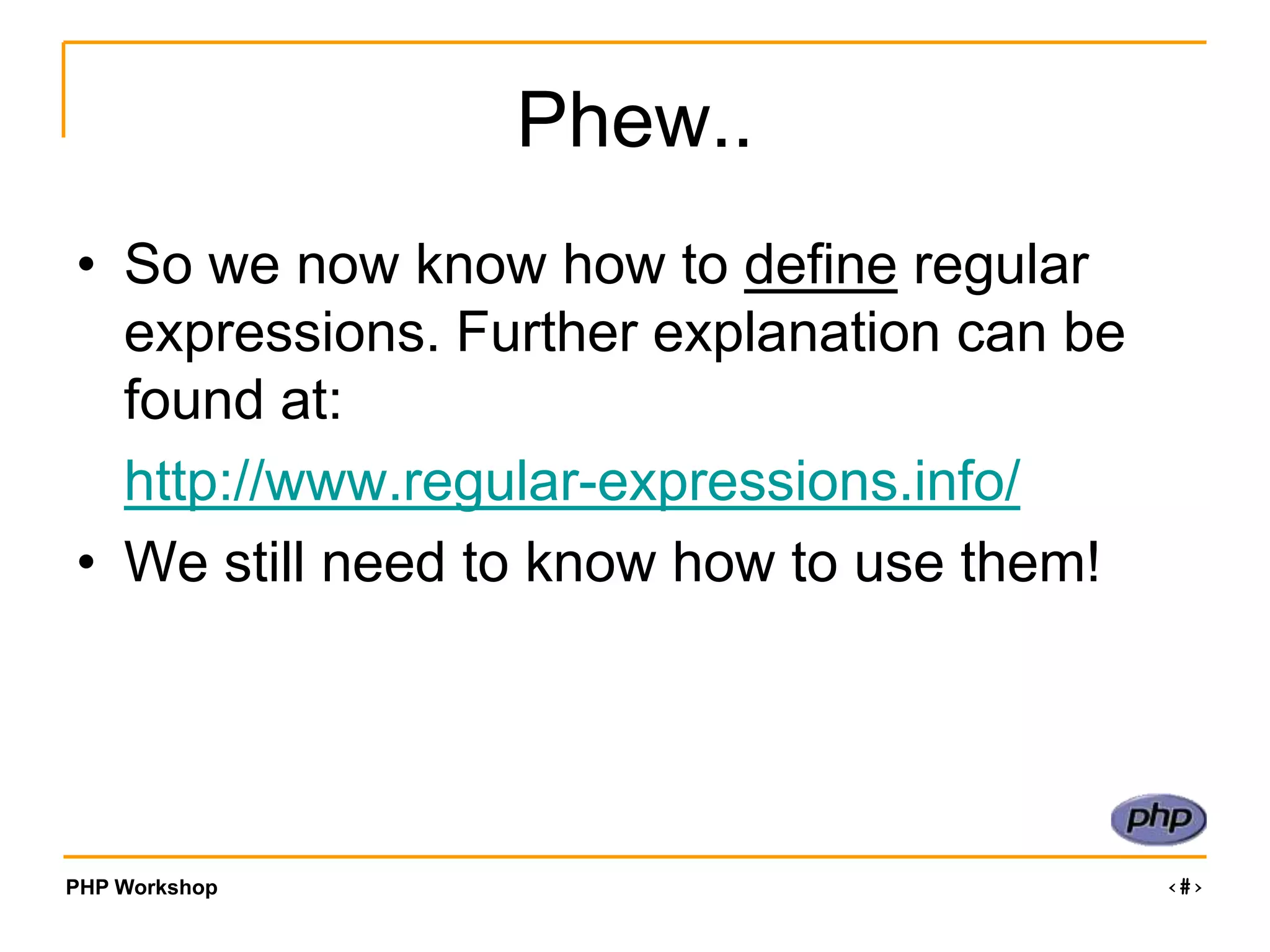 Phew..

• So we now know how to define regular expressions. Further explanation can be found at:

http://www.regular-expressions.info/

• We still need to know how to use them!

php

PHP Workshop

‹#›